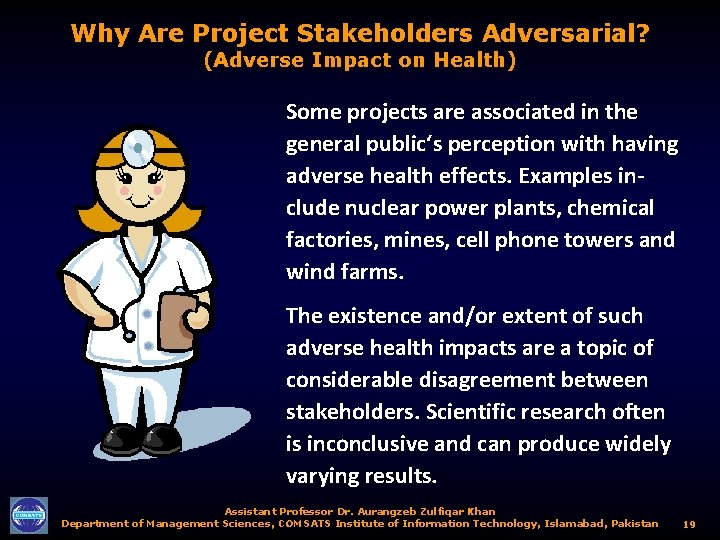 Why Are Project Stakeholders Adversarial?
(Adverse Impact on Health)

Some projects are associated in the general public's perception with having adverse health effects. Examples include nuclear power plants, chemical factories, mines, cell phone towers and wind farms.

The existence and/or extent of such adverse health impacts are a topic of considerable disagreement between stakeholders. Scientific research often is inconclusive and can produce widely varying results.

COMSATS

Assistant Professor Dr. Aurangzeb Zulfiqar Khan
Department of Management Sciences, COMSATS Institute of Information Technology, Islamabad, Pakistan 19